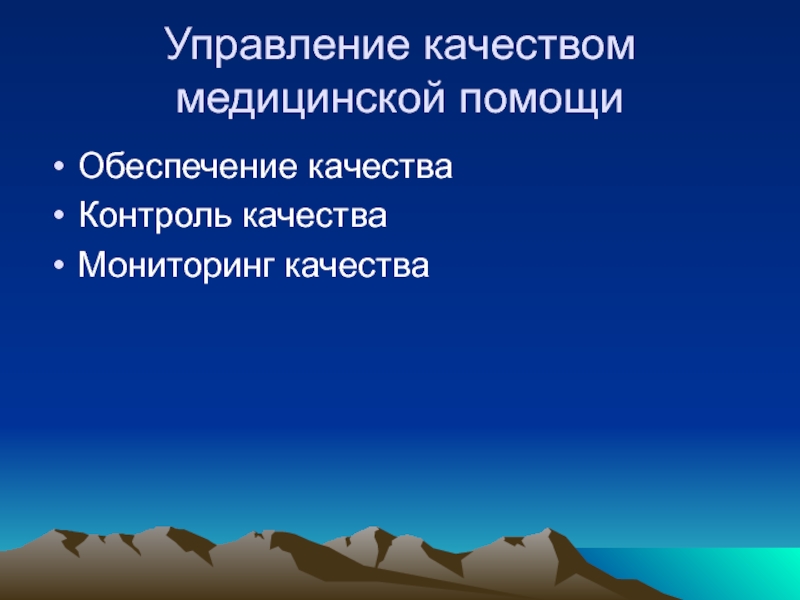 Управление качеством медицинской помощи

• Обеспечение качества
• Контроль качества
• Мониторинг качества